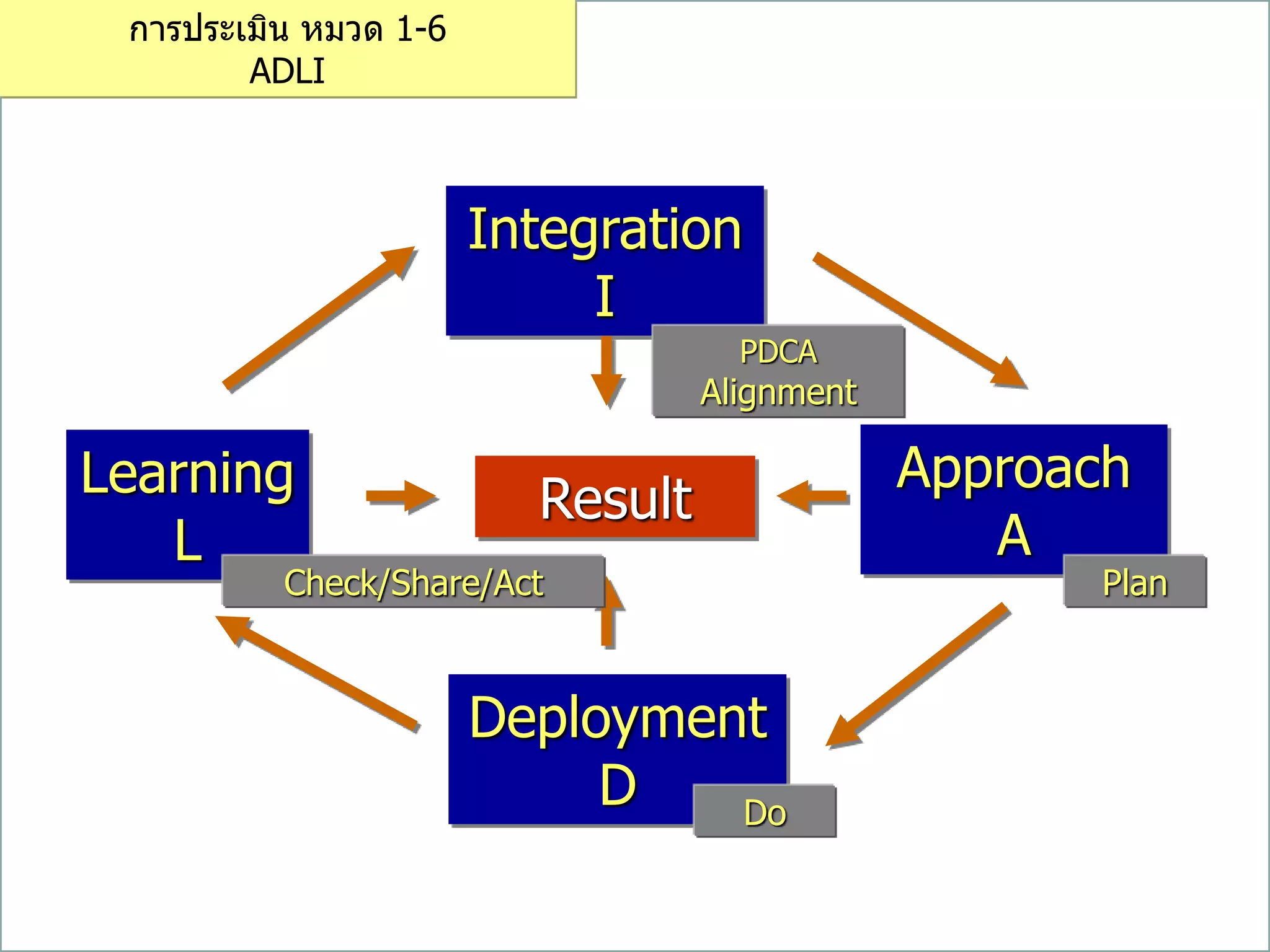 การประเมิน หมวด 1-6
ADLI

Integration
I

PDCA
Alignment

Learning
L

Result

Approach
A

Check/Share/Act

Plan

Deployment
D

Do